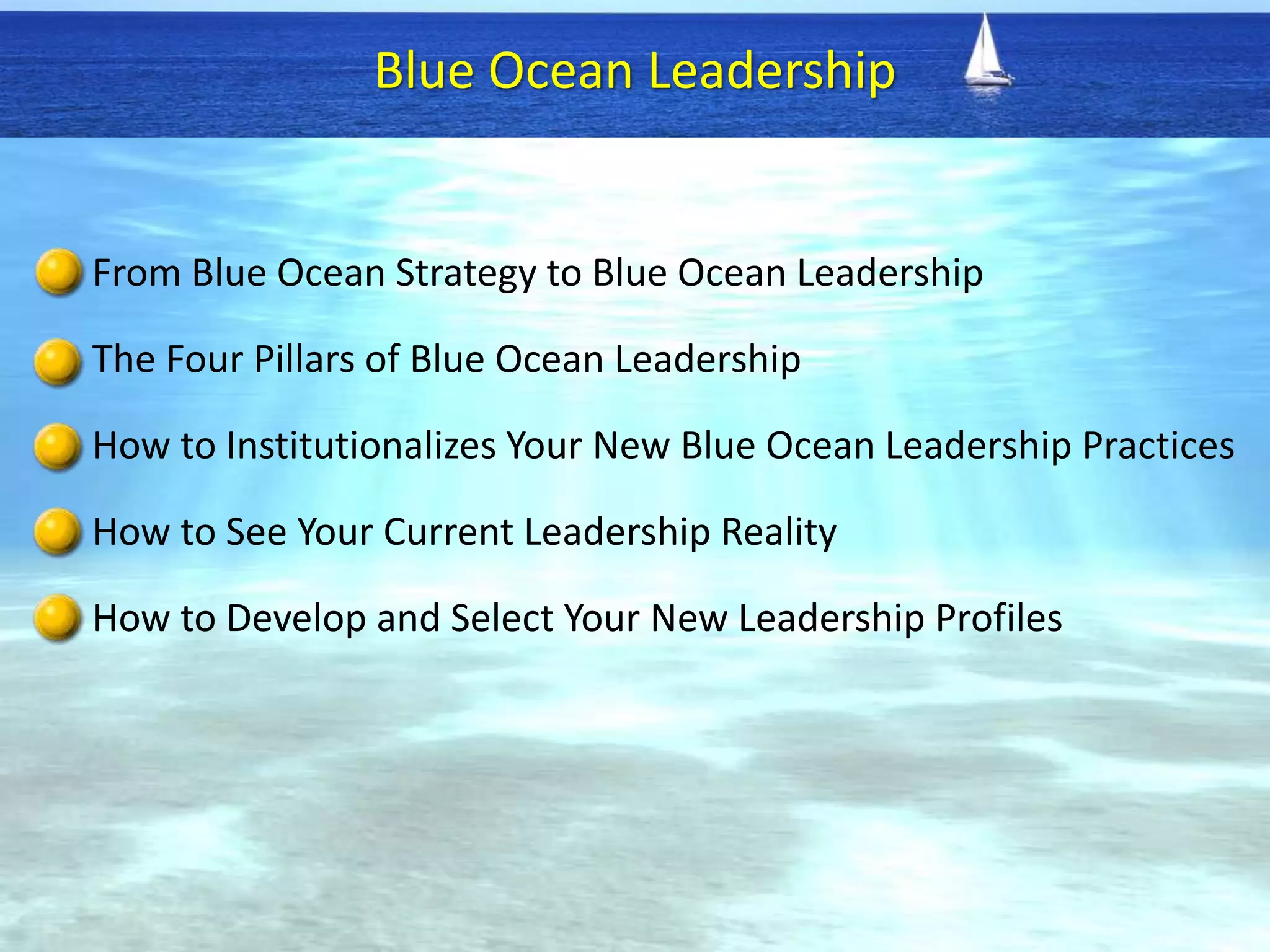 Blue Ocean Leadership

From Blue Ocean Strategy to Blue Ocean Leadership

The Four Pillars of Blue Ocean Leadership

How to Institutionalizes Your New Blue Ocean Leadership Practices

How to See Your Current Leadership Reality

How to Develop and Select Your New Leadership Profiles